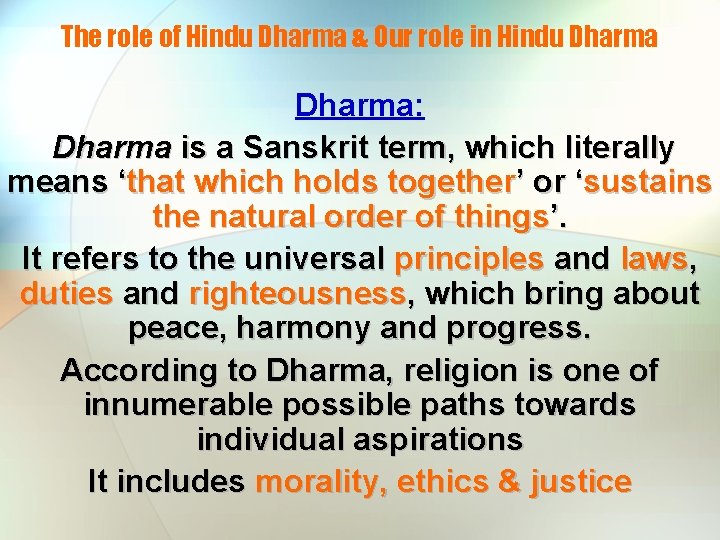 The role of Hindu Dharma & Our role in Hindu Dharma

Dharma:

Dharma is a Sanskrit term, which literally means ‘that which holds together’ or ‘sustains the natural order of things’.

It refers to the universal principles and laws, duties and righteousness, which bring about peace, harmony and progress.

According to Dharma, religion is one of innumerable possible paths towards individual aspirations

It includes morality, ethics & justice